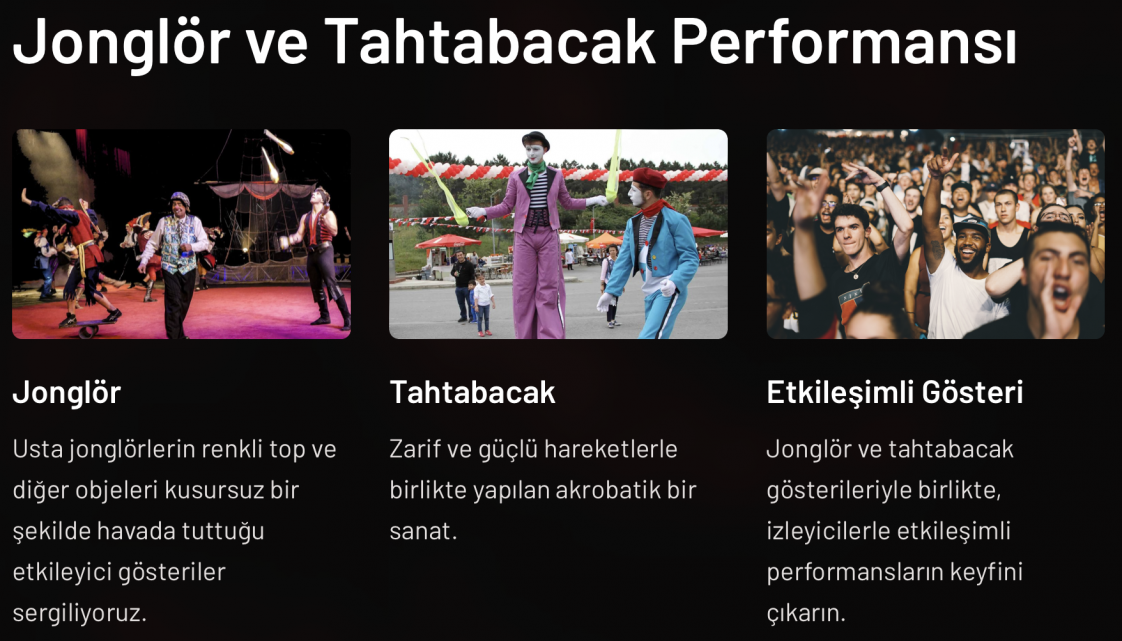 Jonglör ve Tahtabacak Performansı

Jonglör

Usta jonglörlerin renkli top ve diğer objeleri kusursuz bir şekilde havada tuttuğu etkileyici gösteriler sergiliyoruz.

Tahtabacak

Zarif ve güçlü hareketlerle birlikte yapılan akrobatik bir sanat.

Etkileşimli Gösteri

Jonglör ve tahtabacak gösterileriyle birlikte, izleyicilerle etkileşimli performansların keyfini çıkarın.